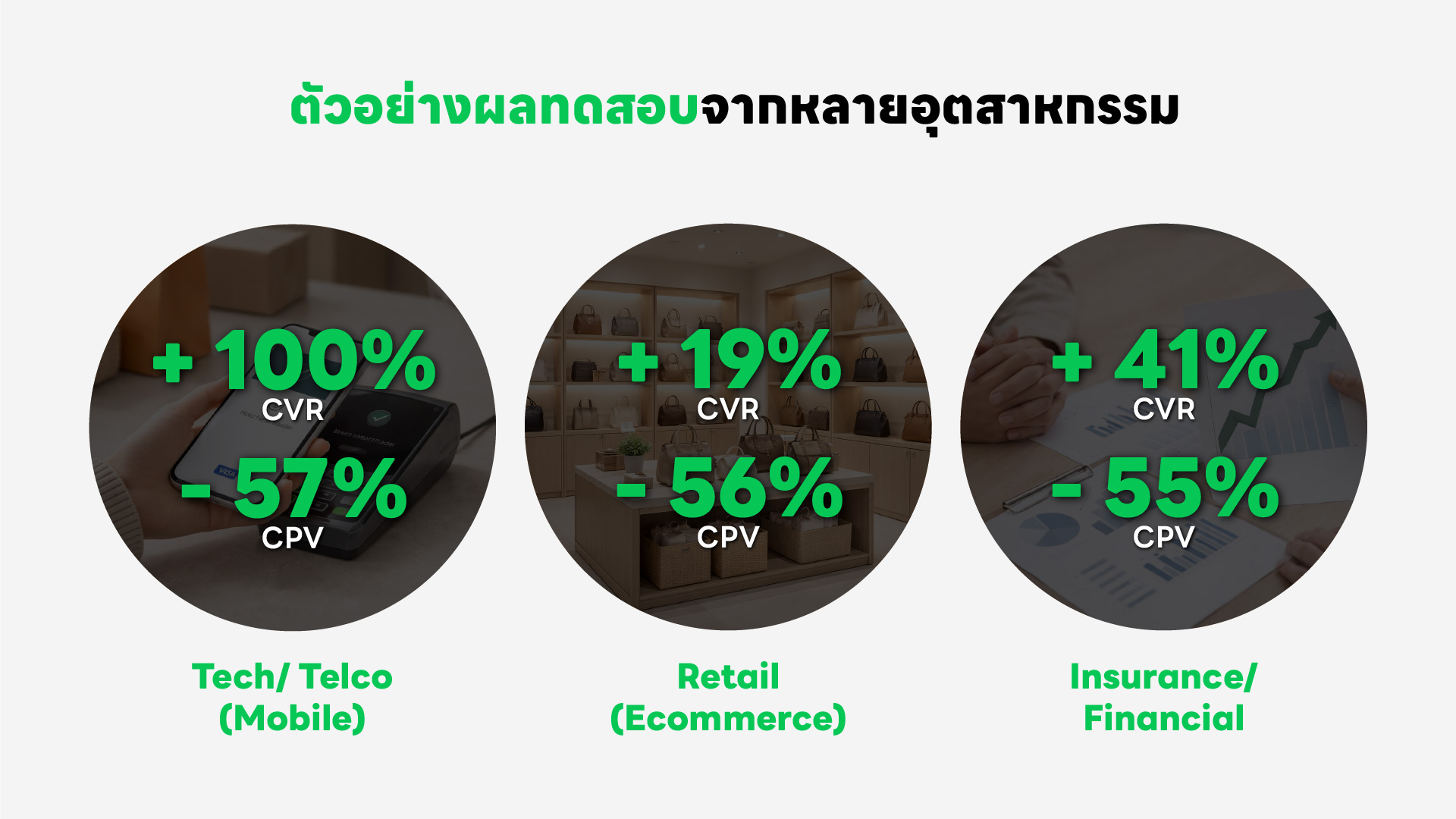 ตัวอย่างผลทดสอบจากหลายอุตสาหกรรม

+ 100%
CVR
- 57%
CPV

Tech/ Telco (Mobile)

+ 19%
CVR
- 56%
CPV

Retail (Ecommerce)

+ 41%
CVR
- 55%
CPV

Insurance/ Financial